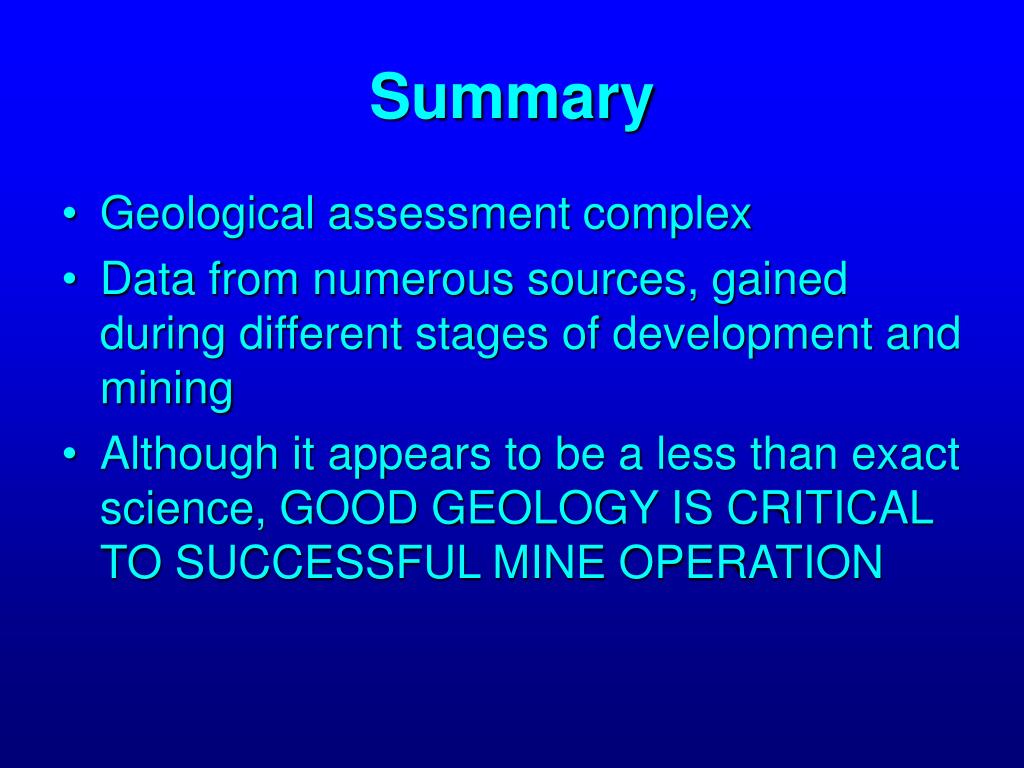 Summary

• Geological assessment complex
• Data from numerous sources, gained during different stages of development and mining
• Although it appears to be a less than exact science, GOOD GEOLOGY IS CRITICAL TO SUCCESSFUL MINE OPERATION